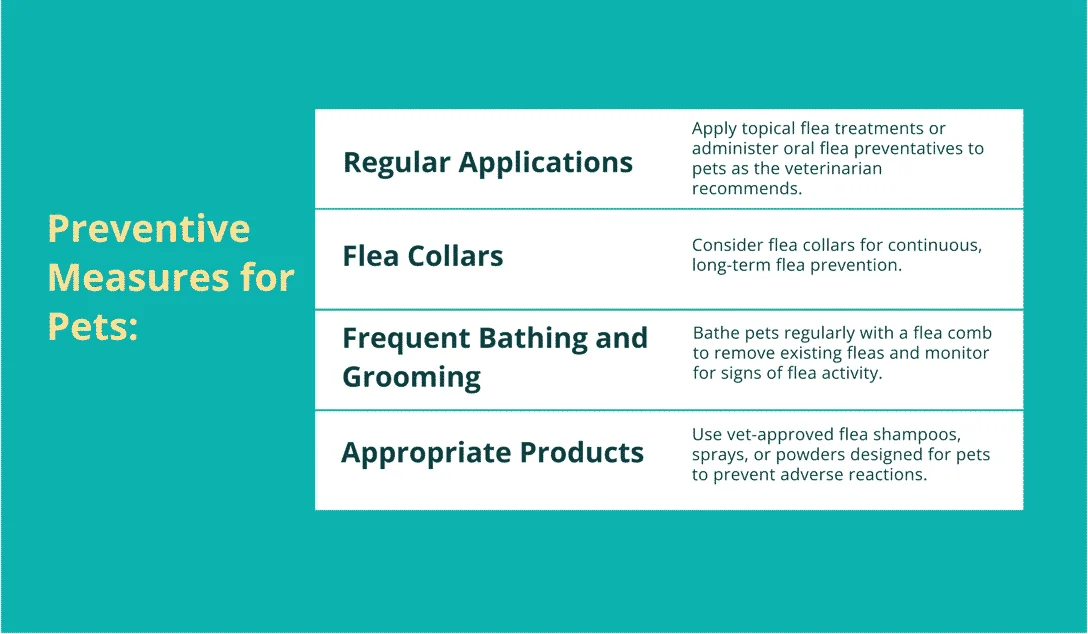 Preventive Measures for Pets:

| | |
|---|---|
| Regular Applications | Apply topical flea treatments or administer oral flea preventatives to pets as the veterinarian recommends. |
| Flea Collars | Consider flea collars for continuous, long-term flea prevention. |
| Frequent Bathing and Grooming | Bathe pets regularly with a flea comb to remove existing fleas and monitor for signs of flea activity. |
| Appropriate Products | Use vet-approved flea shampoos, sprays, or powders designed for pets to prevent adverse reactions. |